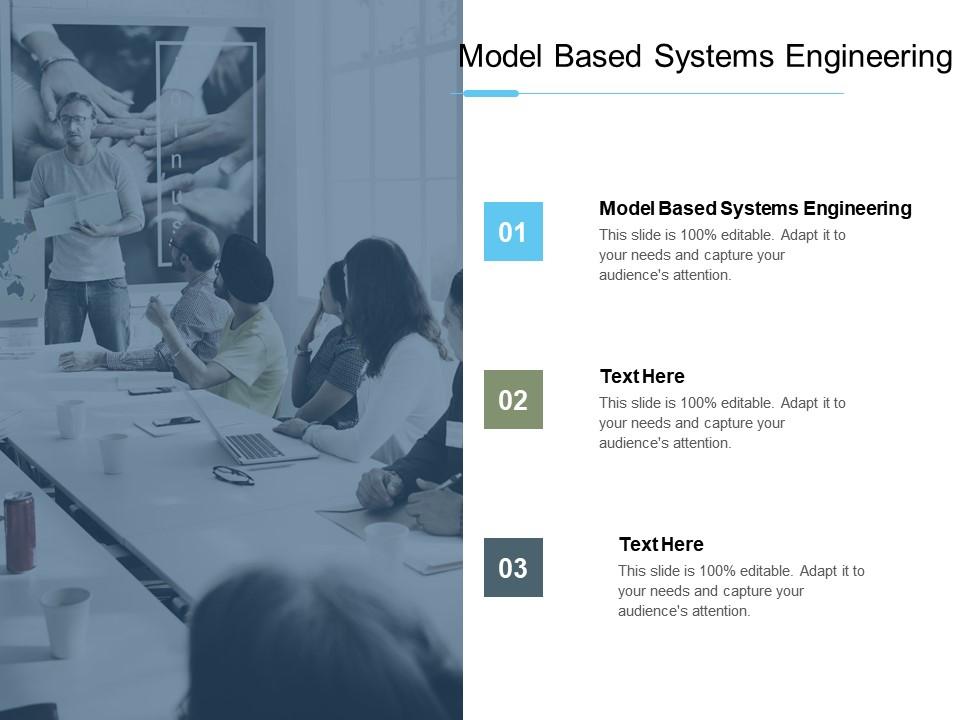 Model Based Systems Engineering

01

Model Based Systems Engineering

This slide is 100% editable. Adapt it to your needs and capture your audience's attention.

02

Text Here

This slide is 100% editable. Adapt it to your needs and capture your audience's attention.

03

Text Here

This slide is 100% editable. Adapt it to your needs and capture your audience's attention.